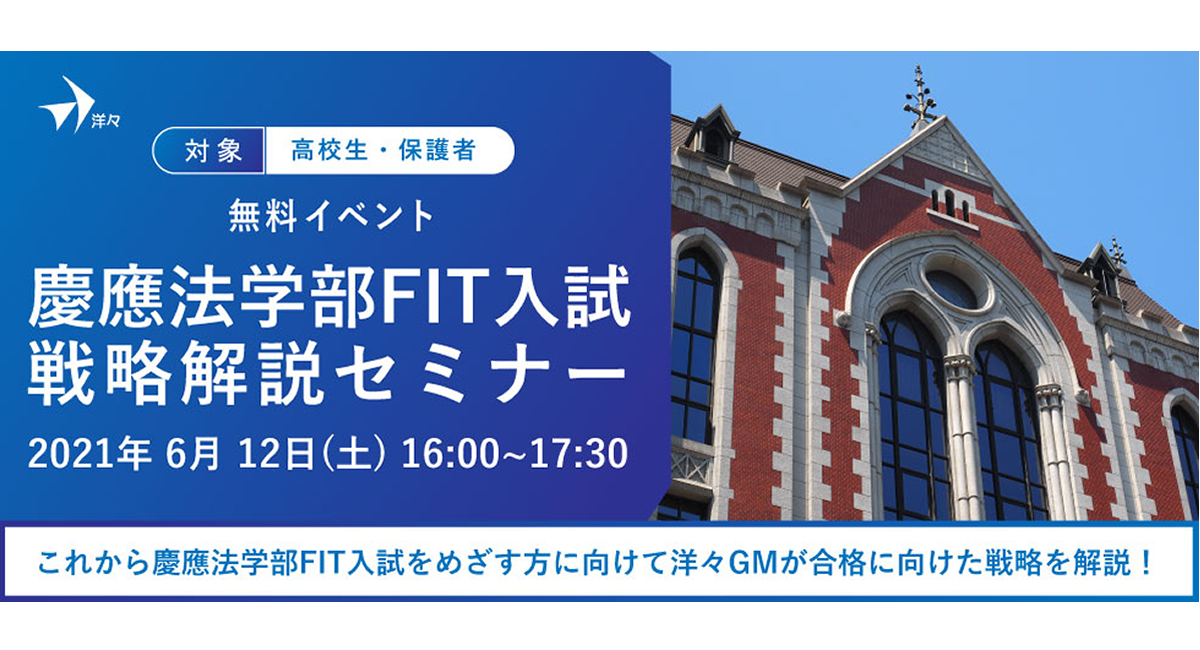 洋々

対象 高校生・保護者

無料イベント

慶應法学部FIT入試
戦略解説セミナー

2021年 6月 12日(土) 16:00~17:30

これから慶應法学部FIT入試をめざす方に向けて洋々GMが合格に向けた戦略を解説！